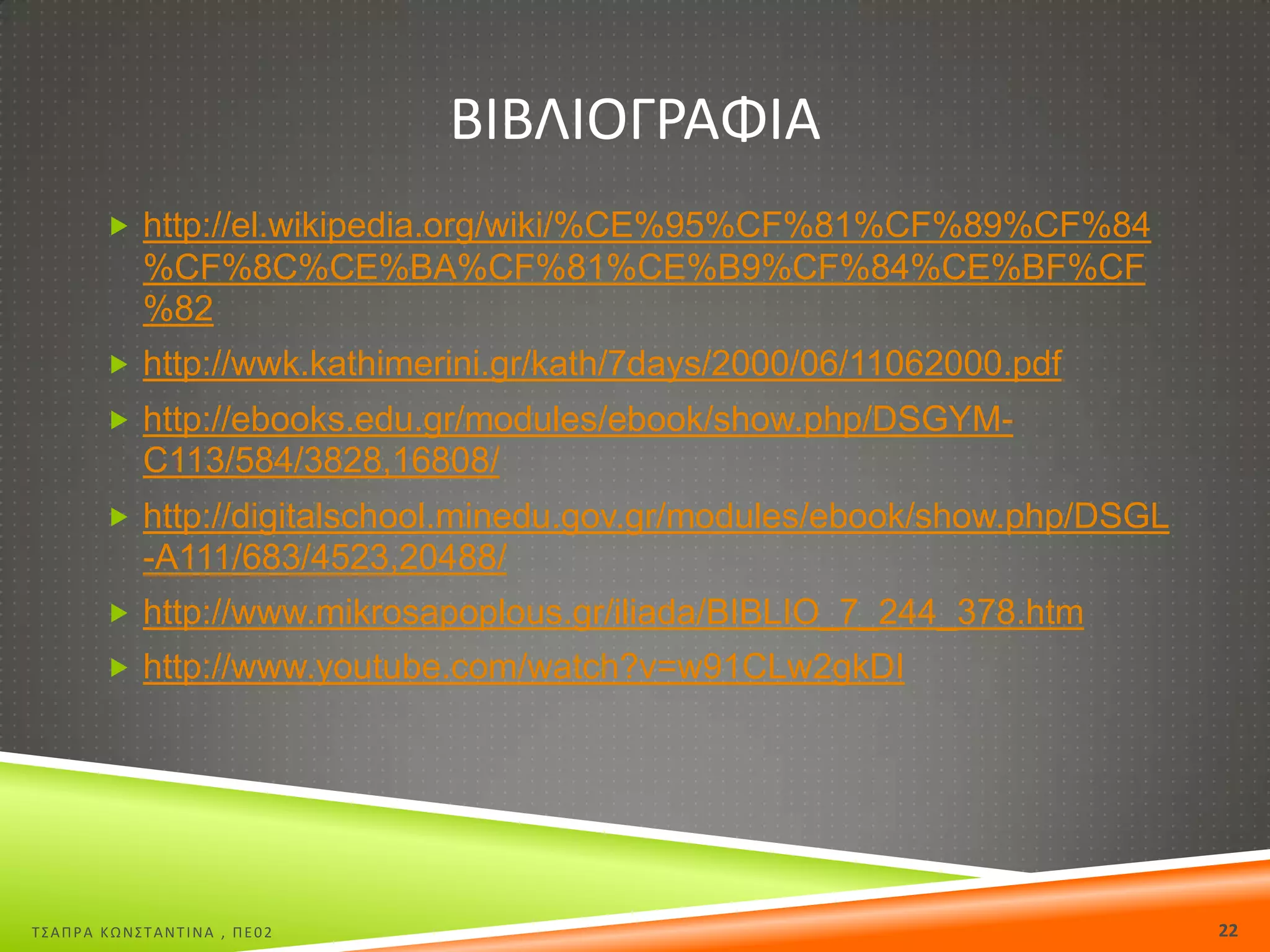 ΒΙΒΛΙΟΓΡΑΦΙΑ

http://el.wikipedia.org/wiki/%CE%95%CF%81%CF%89%CF%84%CF%8C%CE%BA%CF%81%CE%B9%CF%84%CE%BF%CF%82

http://wwk.kathimerini.gr/kath/7days/2000/06/11062000.pdf

http://ebooks.edu.gr/modules/ebook/show.php/DSGYM-C113/584/3828,16808/

http://digitalschool.minedu.gov.gr/modules/ebook/show.php/DSGL-A111/683/4523,20488/

http://www.mikrosapoplous.gr/iliada/BIBLIO_7_244_378.htm

http://www.youtube.com/watch?v=w91CLw2gkDI

ΤΣΑΠΡΑ ΚΩΝΣΤΑΝΤΙΝΑ , ΠΕ02

22